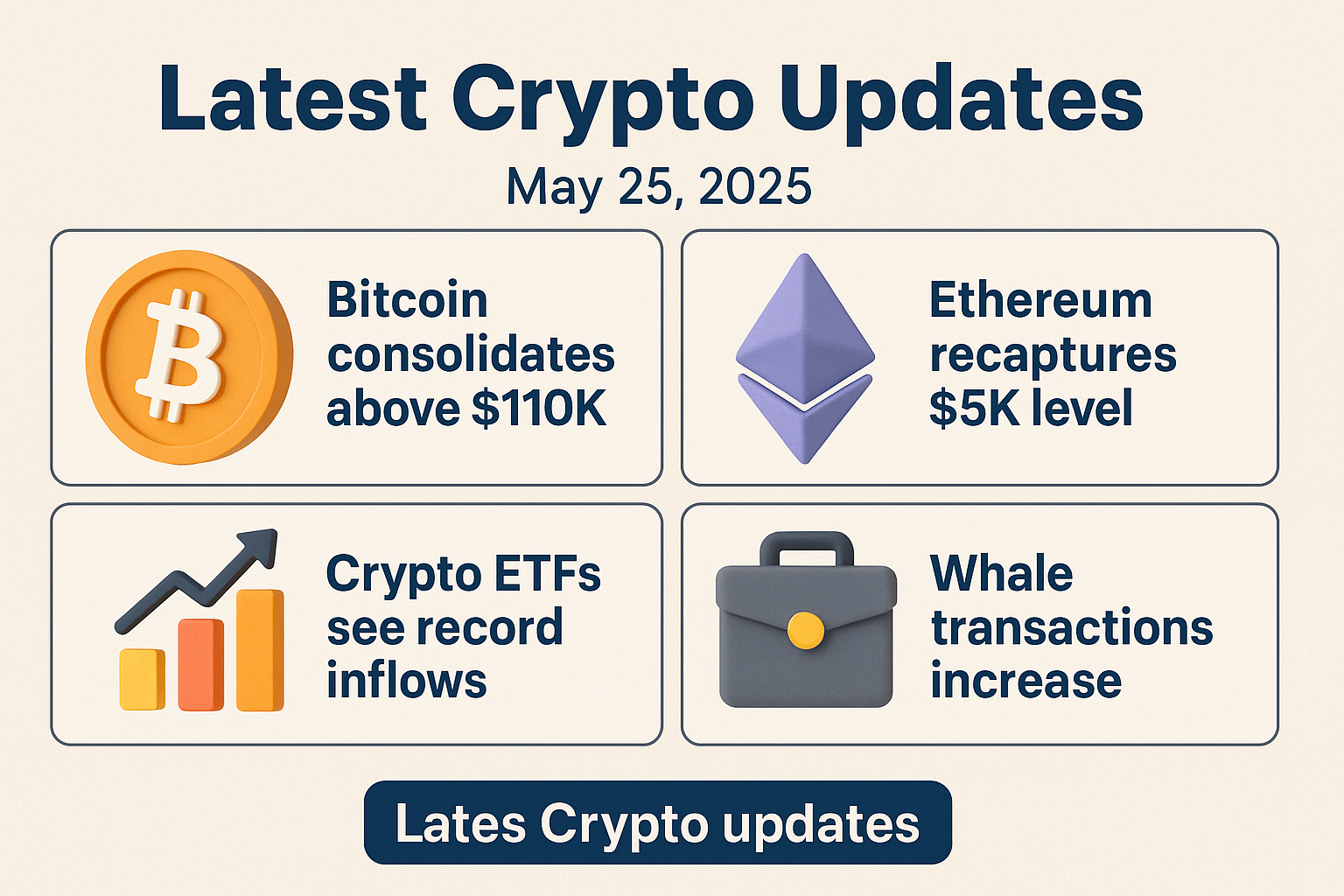 Latest Crypto Updates

May 25, 2025

Bitcoin consolidates above $110K

Ethereum recaptures $5K level

Crypto ETFs see record inflows

Whale transactions increase

Lates Crypto updates